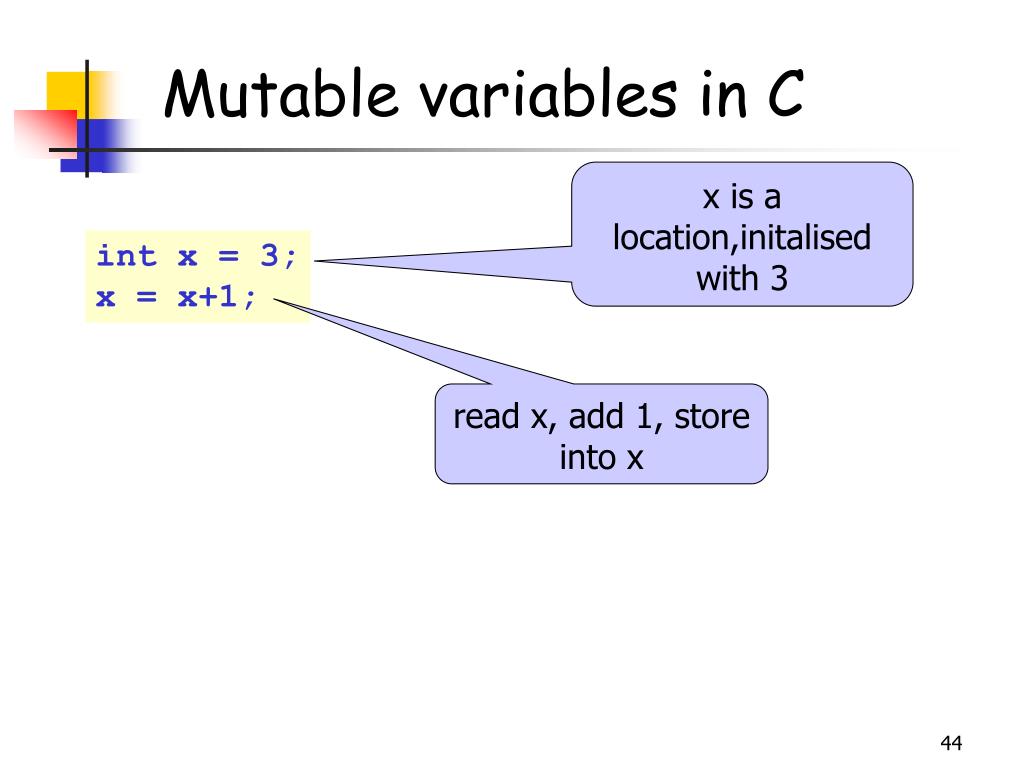 Mutable variables in C

int x = 3;
x = x+1;

x is a location,initalised with 3

read x, add 1, store into x

44